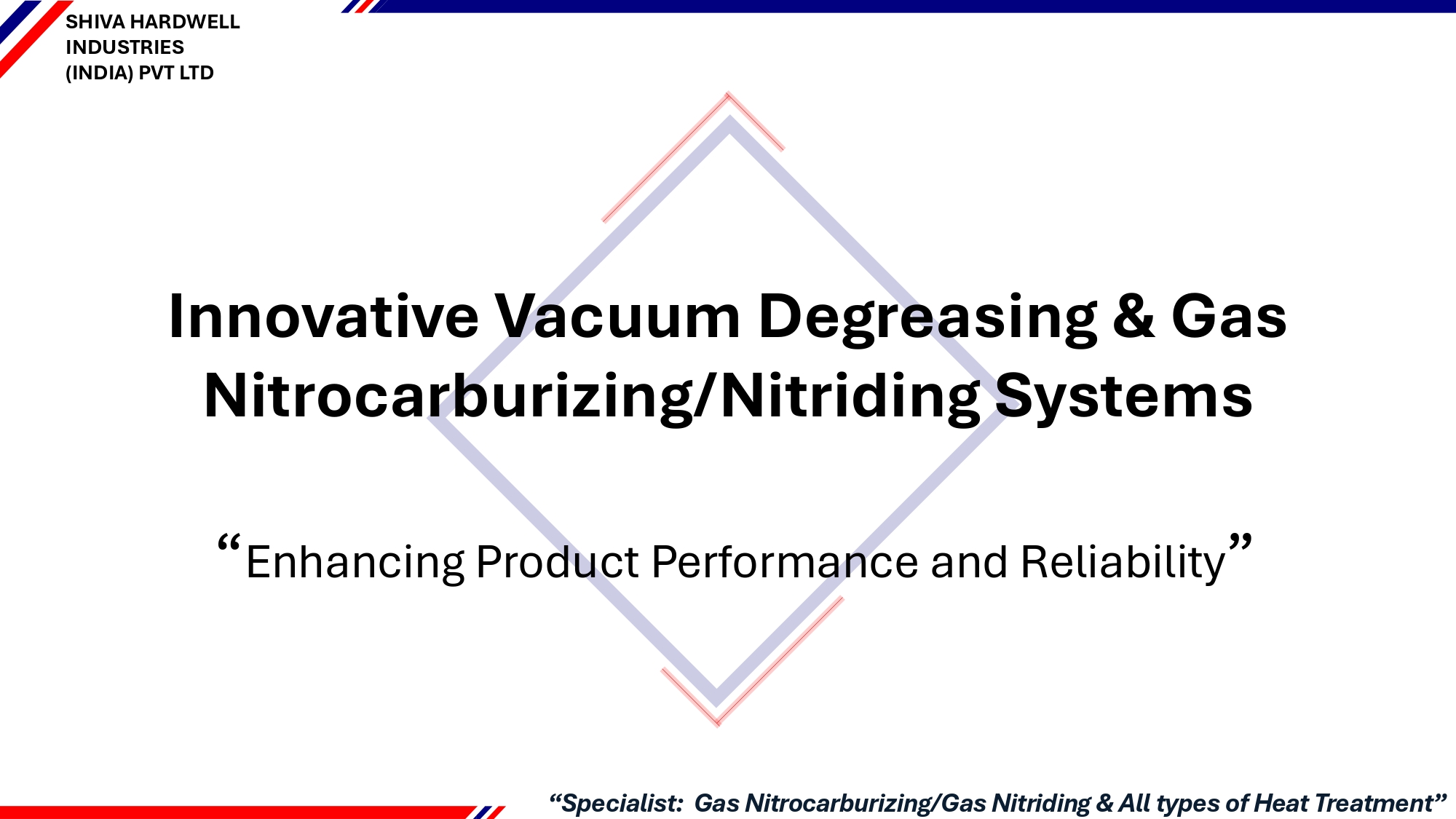 SHIVA HARDWELL INDUSTRIES (INDIA) PVT LTD

Innovative Vacuum Degreasing & Gas Nitrocarburizing/Nitriding Systems

“Enhancing Product Performance and Reliability”

“Specialist: Gas Nitrocarburizing/Gas Nitriding & All types of Heat Treatment”